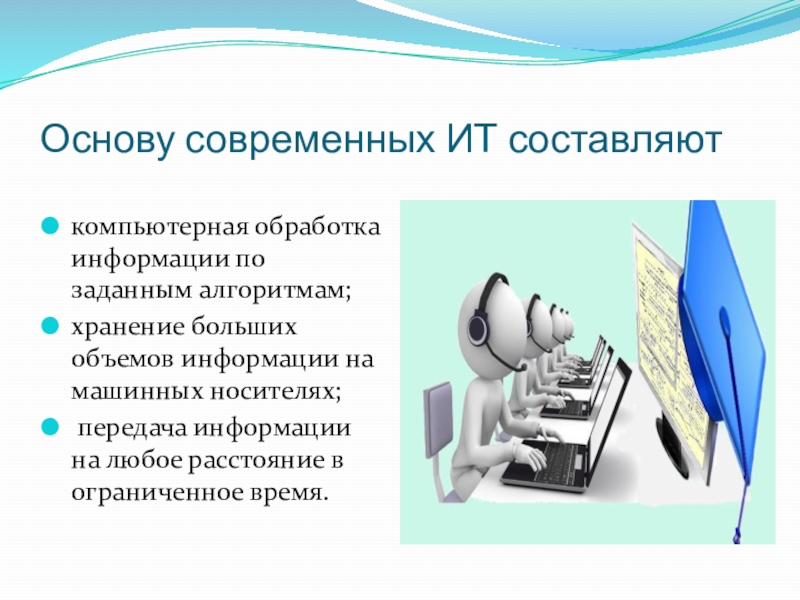 Основу современных ИТ составляют

компьютерная обработка информации по заданным алгоритмам;

хранение больших объемов информации на машинных носителях;

передача информации на любое расстояние в ограниченное время.